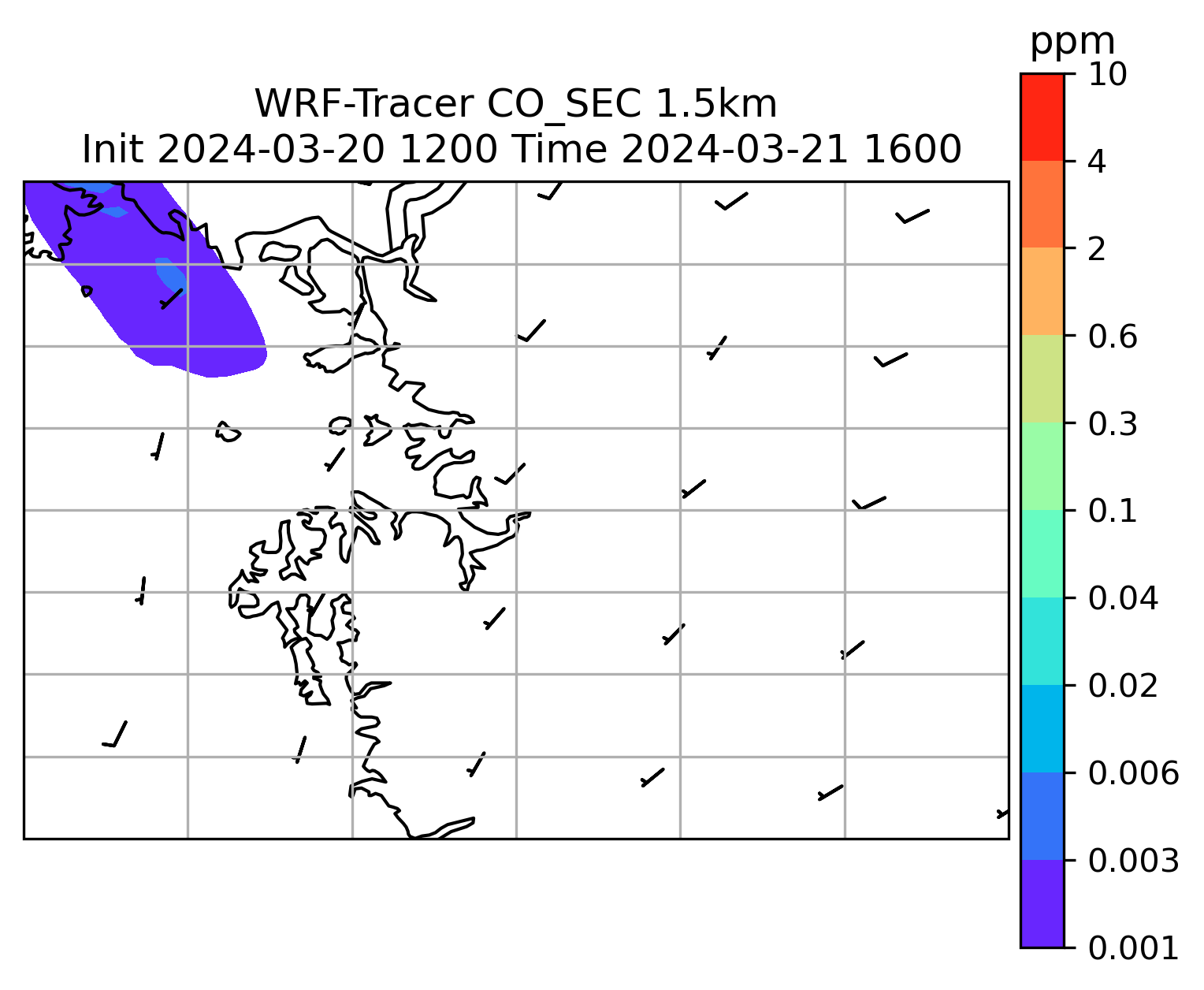 WRF-Tracer CO_SEC 1.5km
Init 2024-03-20 1200 Time 2024-03-21 1600

ppm
10
4
2
0.6
0.3
0.1
0.04
0.02
0.006
0.003
0.001